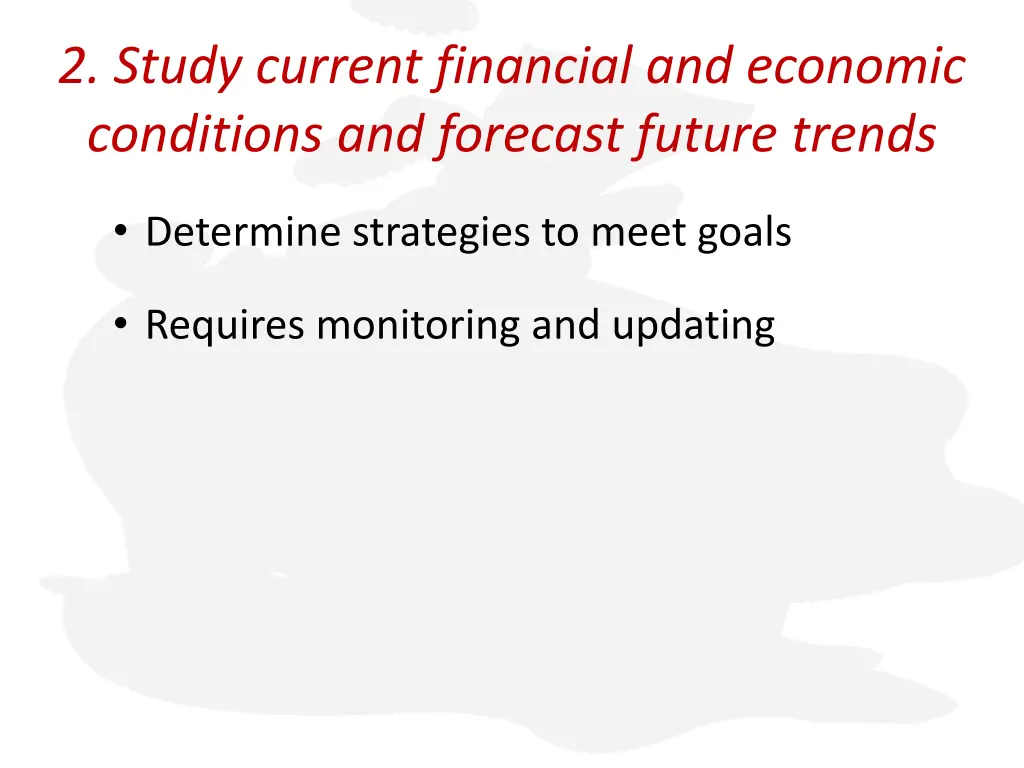 2. Study current financial and economic conditions and forecast future trends

• Determine strategies to meet goals

• Requires monitoring and updating